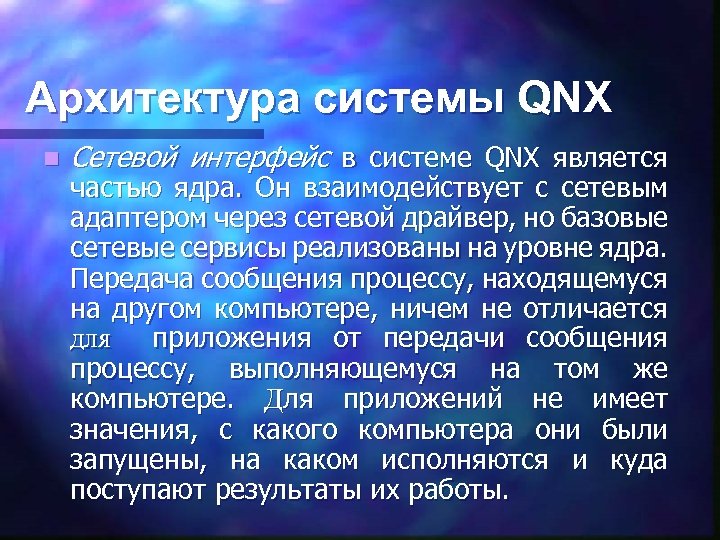 Архитектура системы QNX

Сетевой интерфейс в системе QNX является частью ядра. Он взаимодействует с сетевым адаптером через сетевой драйвер, но базовые сетевые сервисы реализованы на уровне ядра. Передача сообщения процессу, находящемуся на другом компьютере, ничем не отличается для приложения от передачи сообщения процессу, выполняющемуся на том же компьютере. Для приложений не имеет значения, с какого компьютера они были запущены, на каком исполняются и куда поступают результаты их работы.